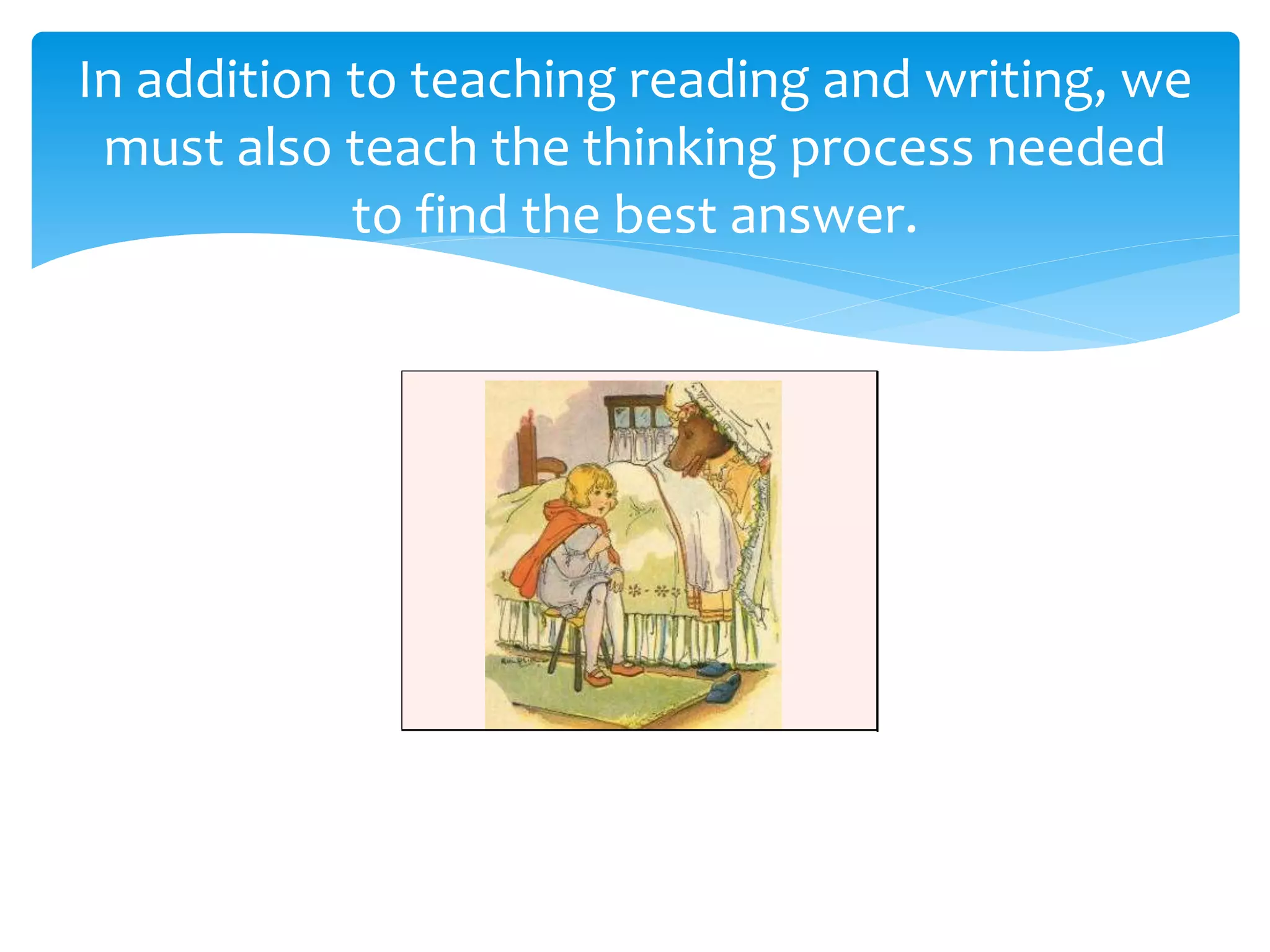 In addition to teaching reading and writing, we must also teach the thinking process needed to find the best answer.